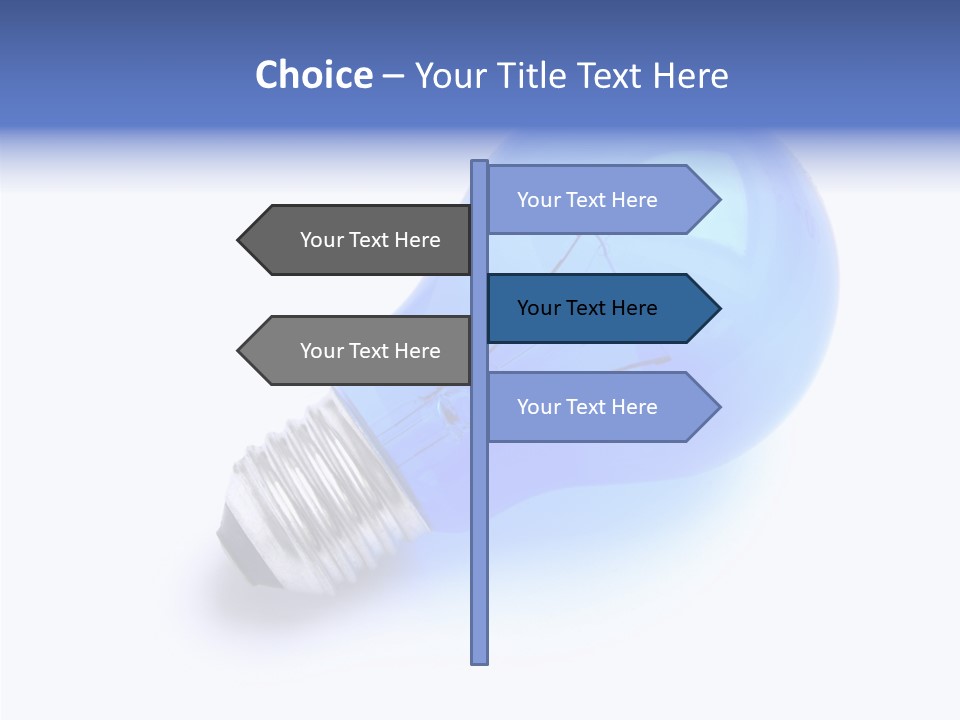 Choice – Your Title Text Here

Your Text Here

Your Text Here

Your Text Here

Your Text Here

Your Text Here